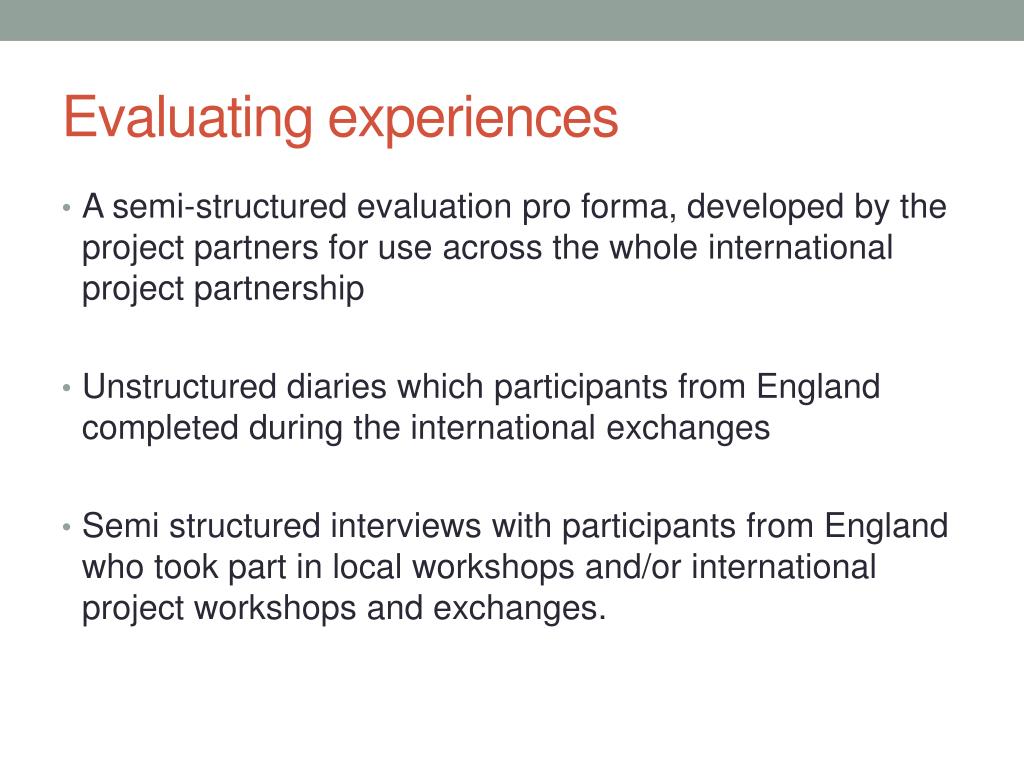 Evaluating experiences

• A semi-structured evaluation pro forma, developed by the project partners for use across the whole international project partnership

• Unstructured diaries which participants from England completed during the international exchanges

• Semi structured interviews with participants from England who took part in local workshops and/or international project workshops and exchanges.